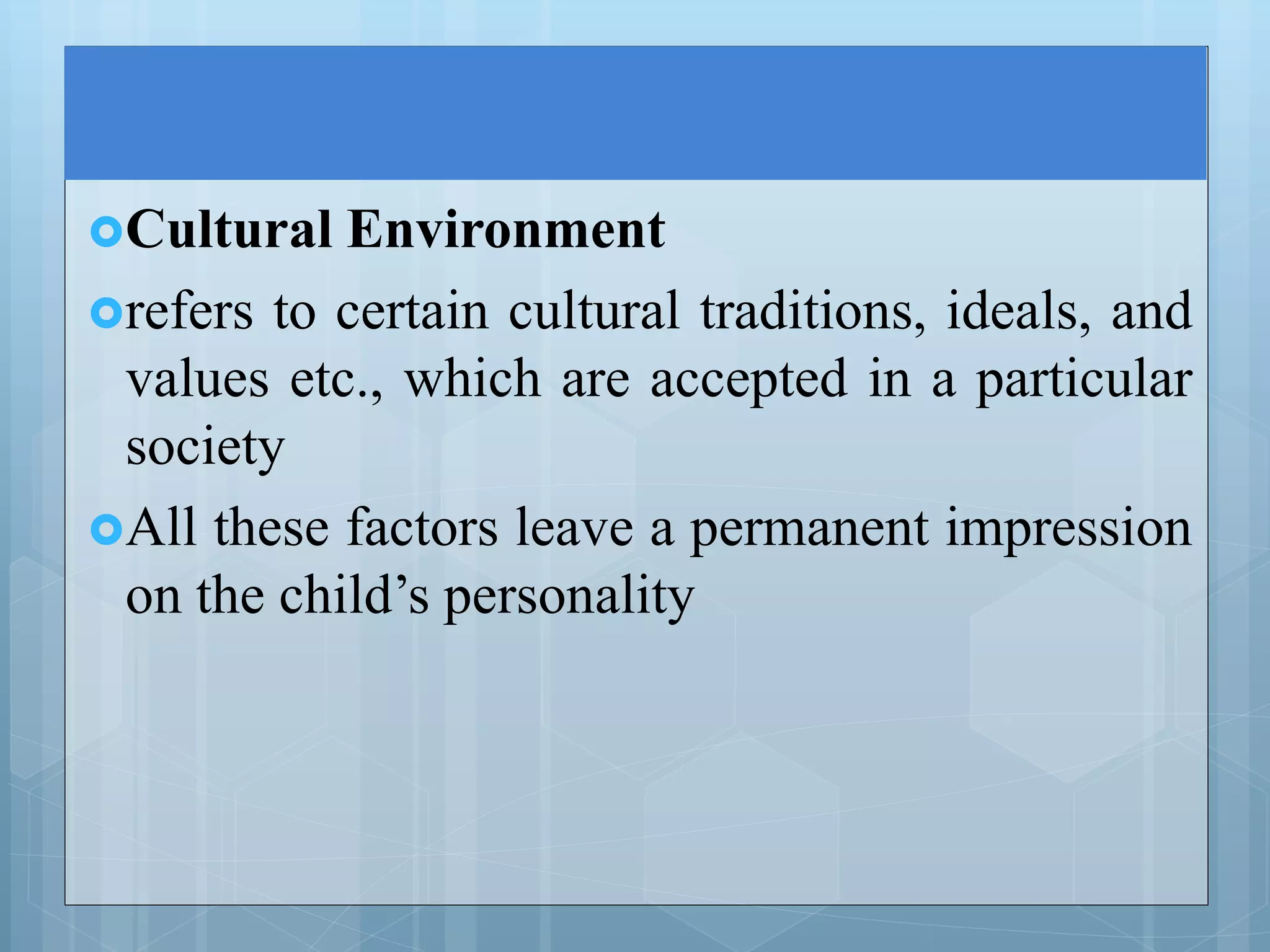 Cultural Environment

refers to certain cultural traditions, ideals, and values etc., which are accepted in a particular society

All these factors leave a permanent impression on the child’s personality